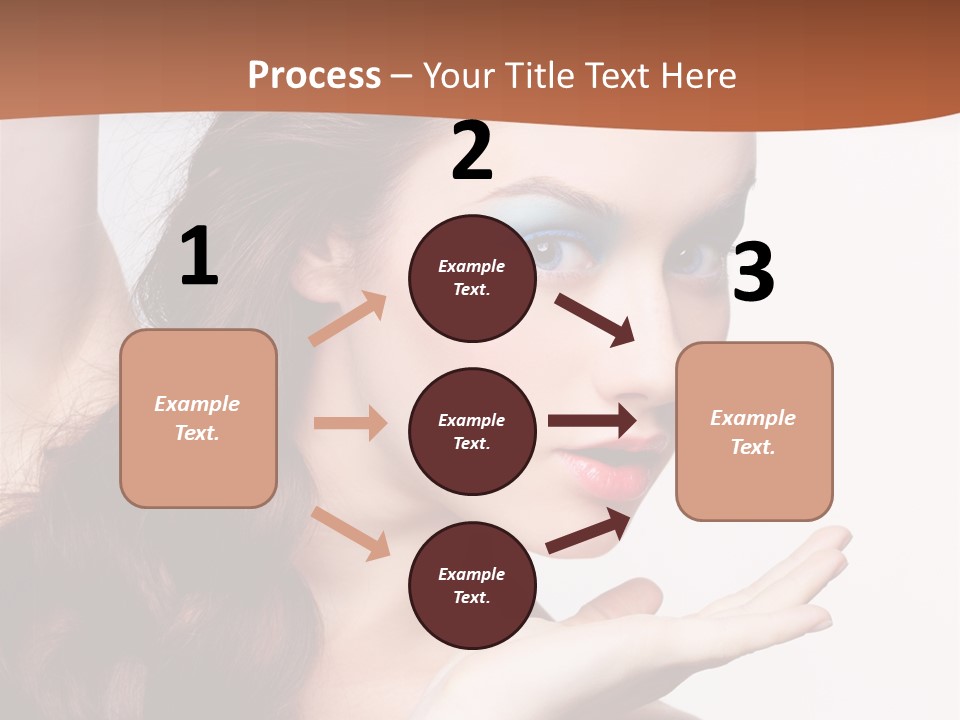 Process – Your Title Text Here

1

Example Text.

2

Example Text.

Example Text.

Example Text.

3

Example Text.